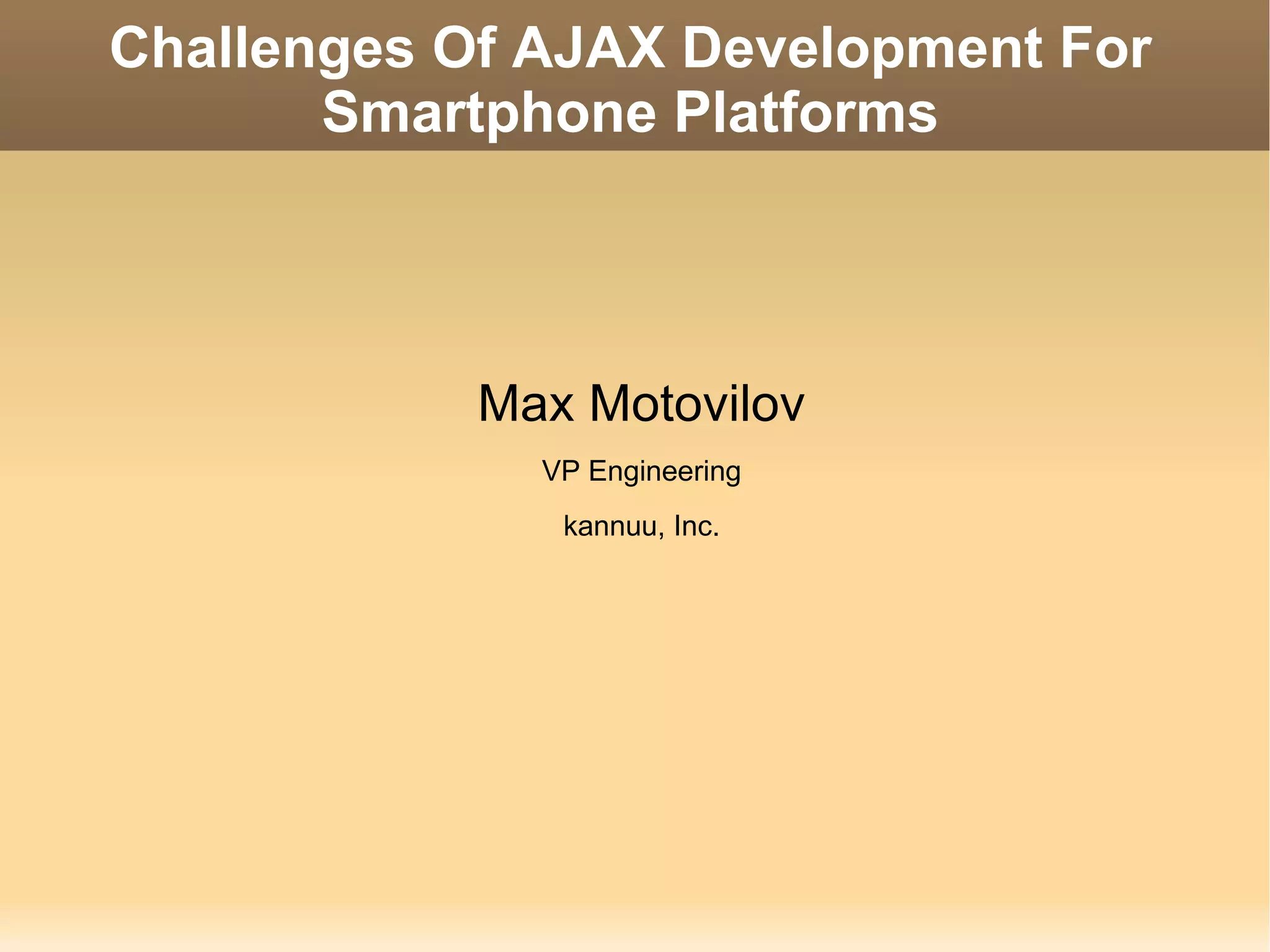 Challenges Of AJAX Development For Smartphone Platforms

Max Motovilov

VP Engineering

kannuu, Inc.